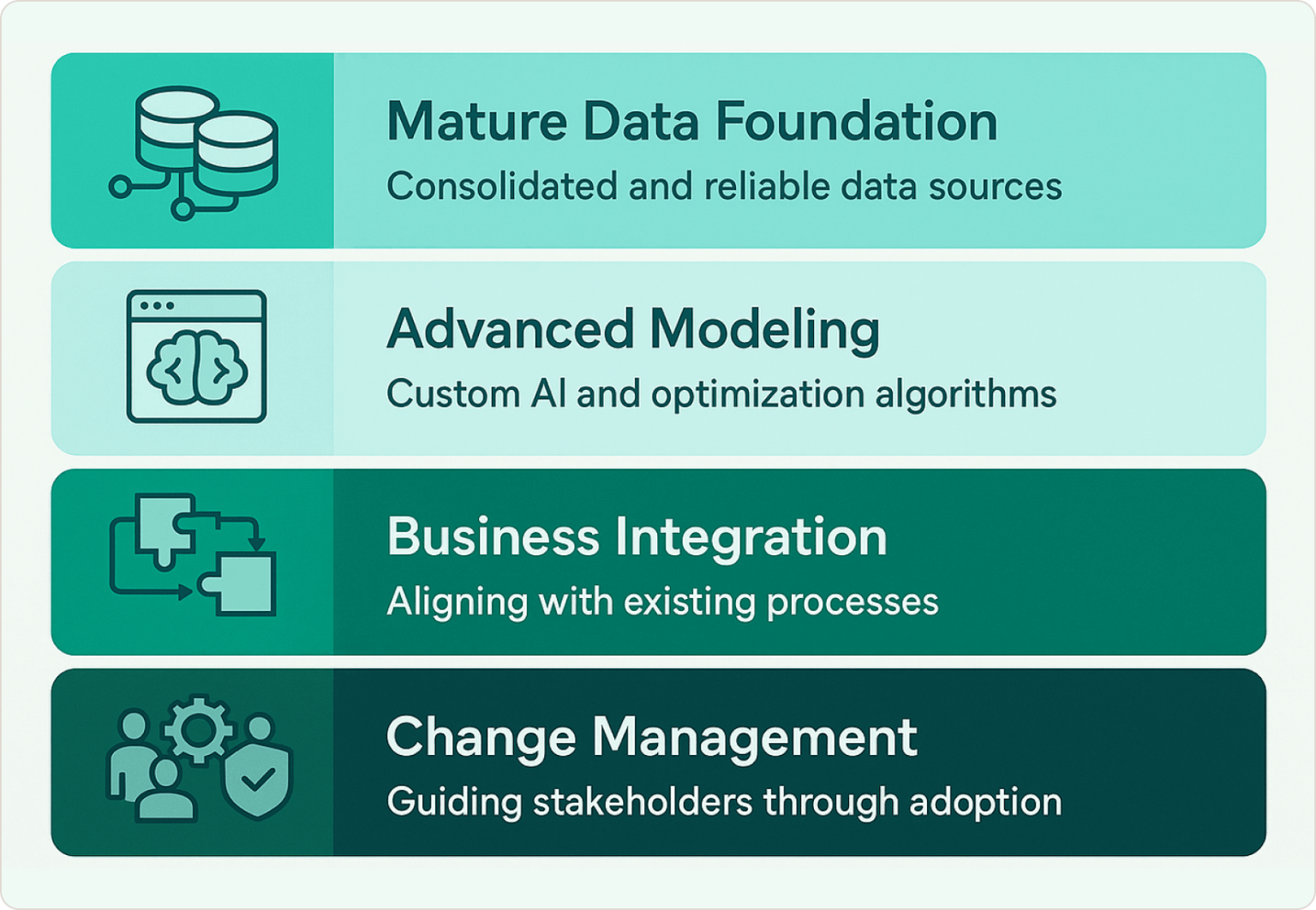 Mature Data Foundation
Consolidated and reliable data sources

Advanced Modeling
Custom AI and optimization algorithms

Business Integration
Aligning with existing processes

Change Management
Guiding stakeholders through adoption